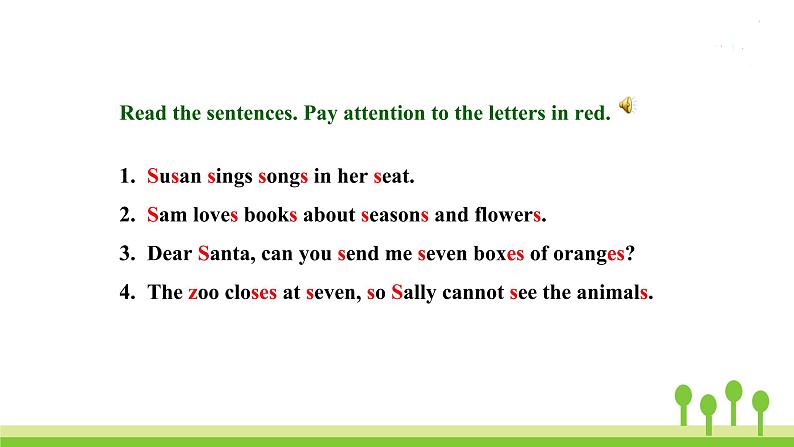 Read the sentences. Pay attention to the letters in red.

1. Susan sings songs in her seat.

2. Sam loves books about seasons and flowers.

3. Dear Santa, can you send me seven boxes of oranges?

4. The zoo closes at seven, so Sally cannot see the animals.